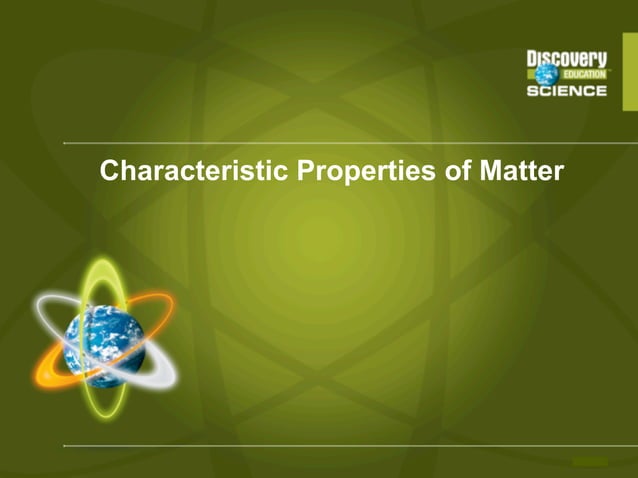 Discovery
EDUCATION
SCIENCE

Characteristic Properties of Matter